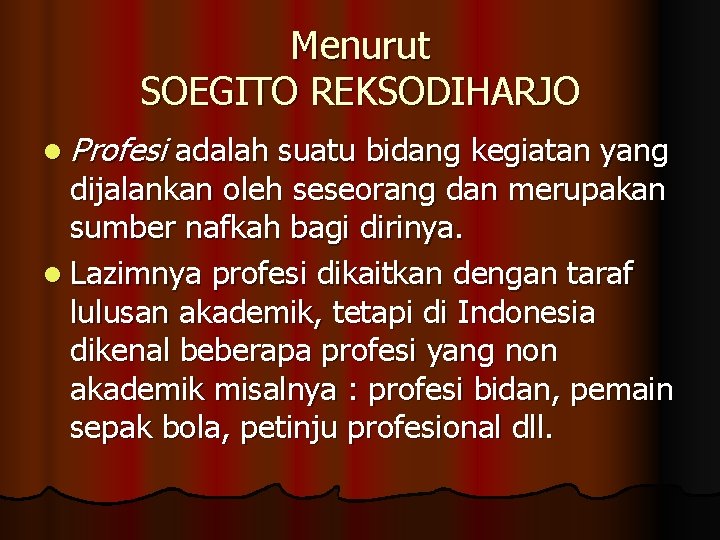 Menurut
SOEGITO REKSODIHARJO

- Profesi adalah suatu bidang kegiatan yang dijalankan oleh seseorang dan merupakan sumber nafkah bagi dirinya.
- Lazimnya profesi dikaitkan dengan taraf lulusan akademik, tetapi di Indonesia dikenal beberapa profesi yang non akademik misalnya : profesi bidan, pemain sepak bola, petinju profesional dll.